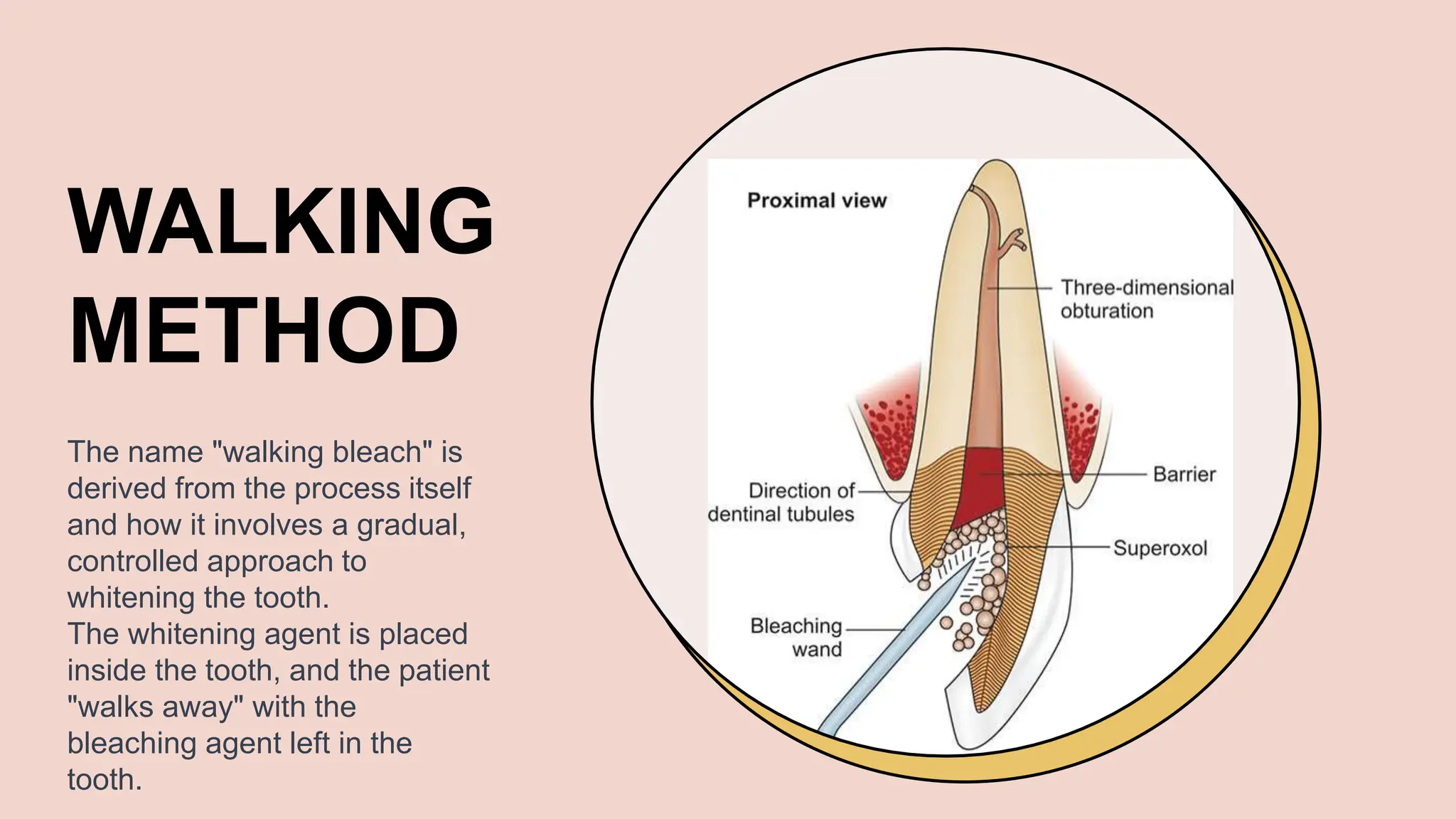 WALKING METHOD

The name "walking bleach" is derived from the process itself and how it involves a gradual, controlled approach to whitening the tooth.
The whitening agent is placed inside the tooth, and the patient "walks away" with the bleaching agent left in the tooth.

Proximal view

Three-dimensional obturation

Barrier

Direction of dentinal tubules

Superoxol

Bleaching wand